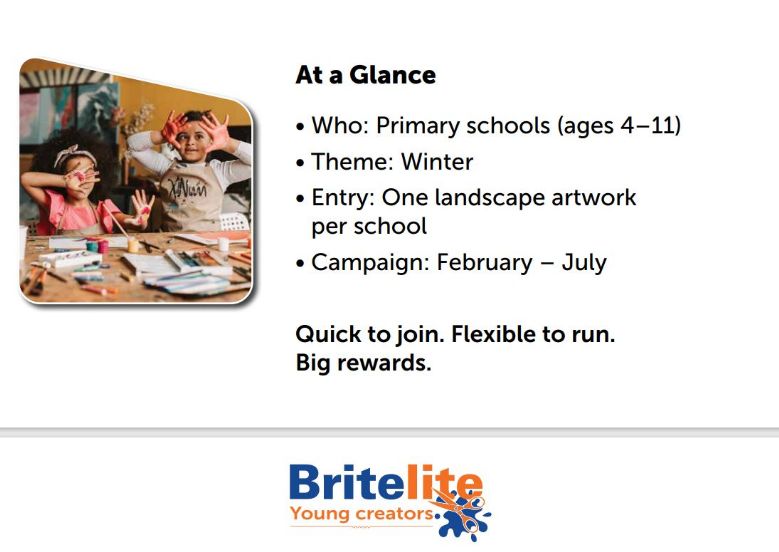 At a Glance

• Who: Primary schools (ages 4–11)
• Theme: Winter
• Entry: One landscape artwork per school
• Campaign: February – July

Quick to join. Flexible to run. Big rewards.

Britelite
Young creators